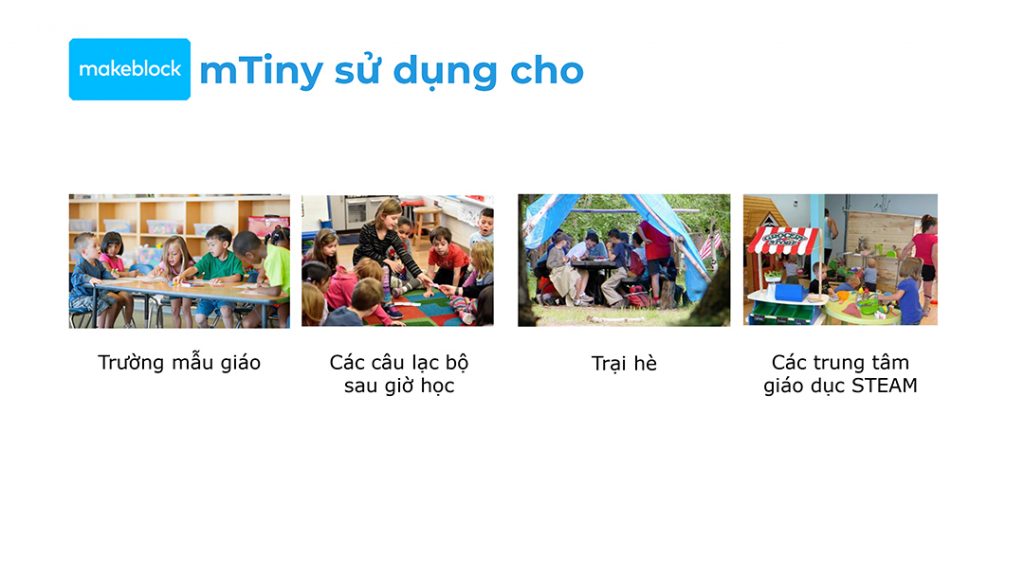 makeblock mTiny sử dụng cho

Trường mẫu giáo

Các câu lạc bộ sau giờ học

Trại hè

Các trung tâm giáo dục STEAM